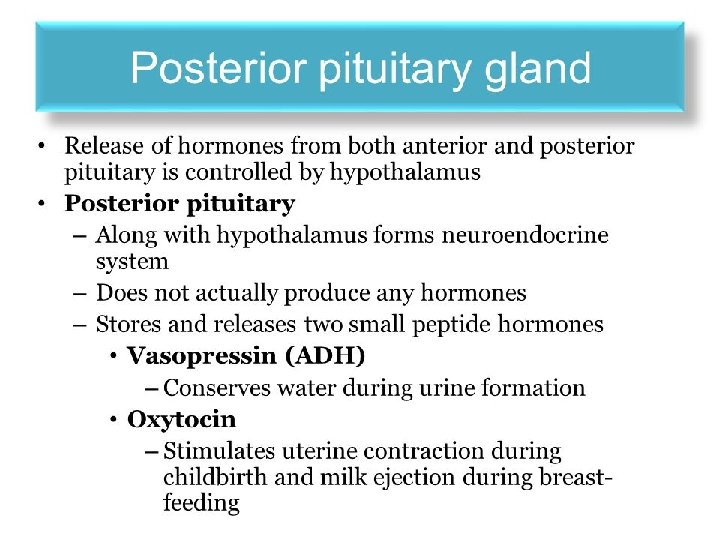 Posterior pituitary gland

• Release of hormones from both anterior and posterior pituitary is controlled by hypothalamus
• Posterior pituitary
– Along with hypothalamus forms neuroendocrine system
– Does not actually produce any hormones
– Stores and releases two small peptide hormones
• Vasopressin (ADH)
– Conserves water during urine formation
• Oxytocin
– Stimulates uterine contraction during childbirth and milk ejection during breast-feeding